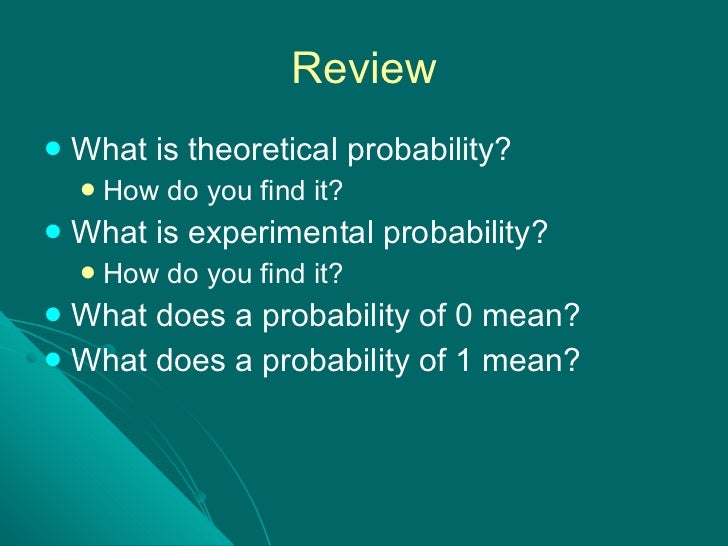 Review

- What is theoretical probability?
  - How do you find it?
- What is experimental probability?
  - How do you find it?
- What does a probability of 0 mean?
- What does a probability of 1 mean?